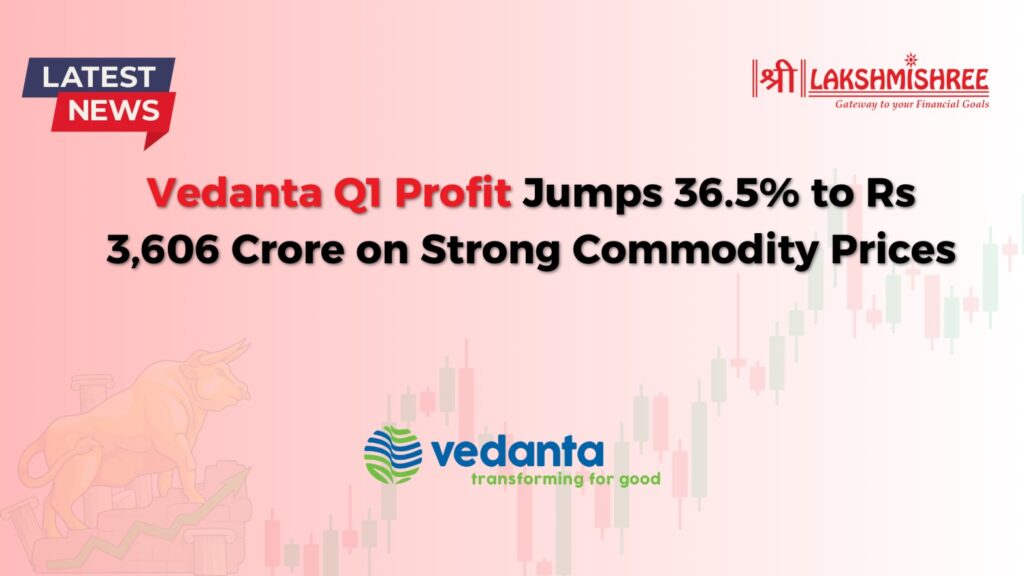 LATEST NEWS

श्री LAKSHMISHREE
Gateway to your Financial Goals

Vedanta Q1 Profit Jumps 36.5% to Rs 3,606 Crore on Strong Commodity Prices

vedanta
transforming for good